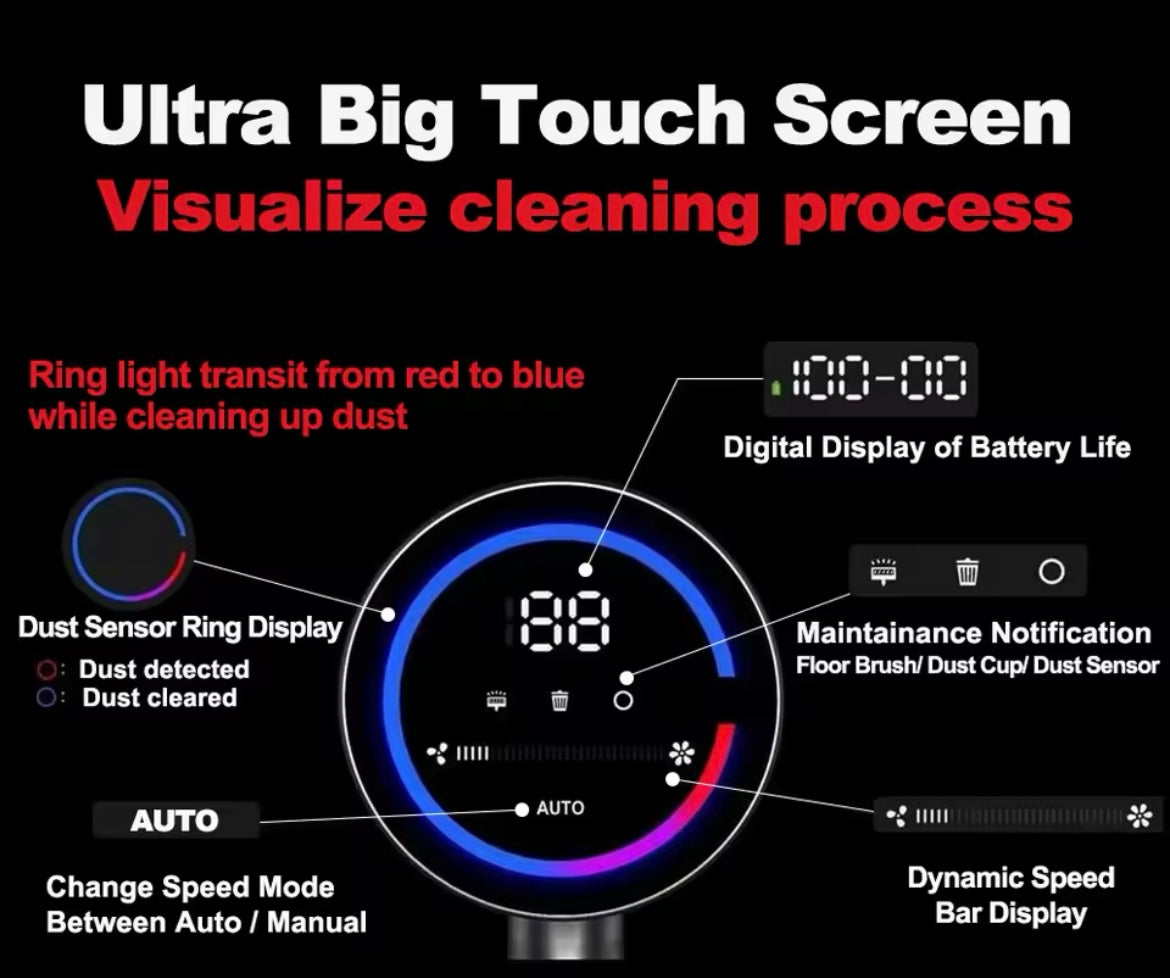 Ultra Big Touch Screen
Visualize cleaning process

Ring light transit from red to blue while cleaning up dust

100-00

Digital Display of Battery Life

Dust Sensor Ring Display
: Dust detected
: Dust cleared

88

Maintainance Notification
Floor Brush/ Dust Cup/ Dust Sensor

AUTO

AUTO

Change Speed Mode Between Auto / Manual

Dynamic Speed Bar Display